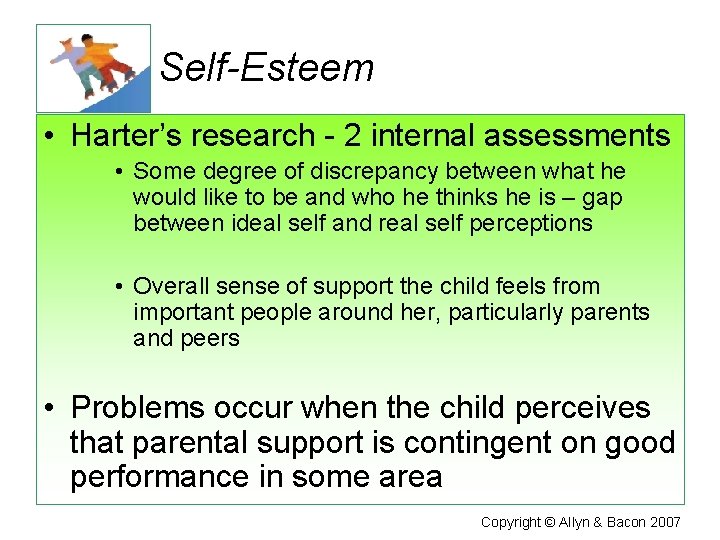 Self-Esteem

• Harter's research - 2 internal assessments

• Some degree of discrepancy between what he would like to be and who he thinks he is – gap between ideal self and real self perceptions

• Overall sense of support the child feels from important people around her, particularly parents and peers

• Problems occur when the child perceives that parental support is contingent on good performance in some area

Copyright © Allyn & Bacon 2007